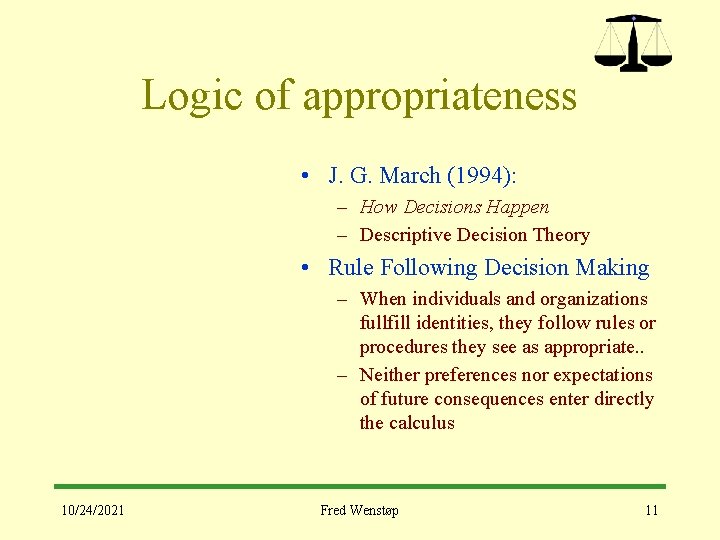 Logic of appropriateness

• J. G. March (1994):
  – How Decisions Happen
  – Descriptive Decision Theory
• Rule Following Decision Making
  – When individuals and organizations fullfill identities, they follow rules or procedures they see as appropriate..
  – Neither preferences nor expectations of future consequences enter directly the calculus

10/24/2021    Fred Wenstøp    11